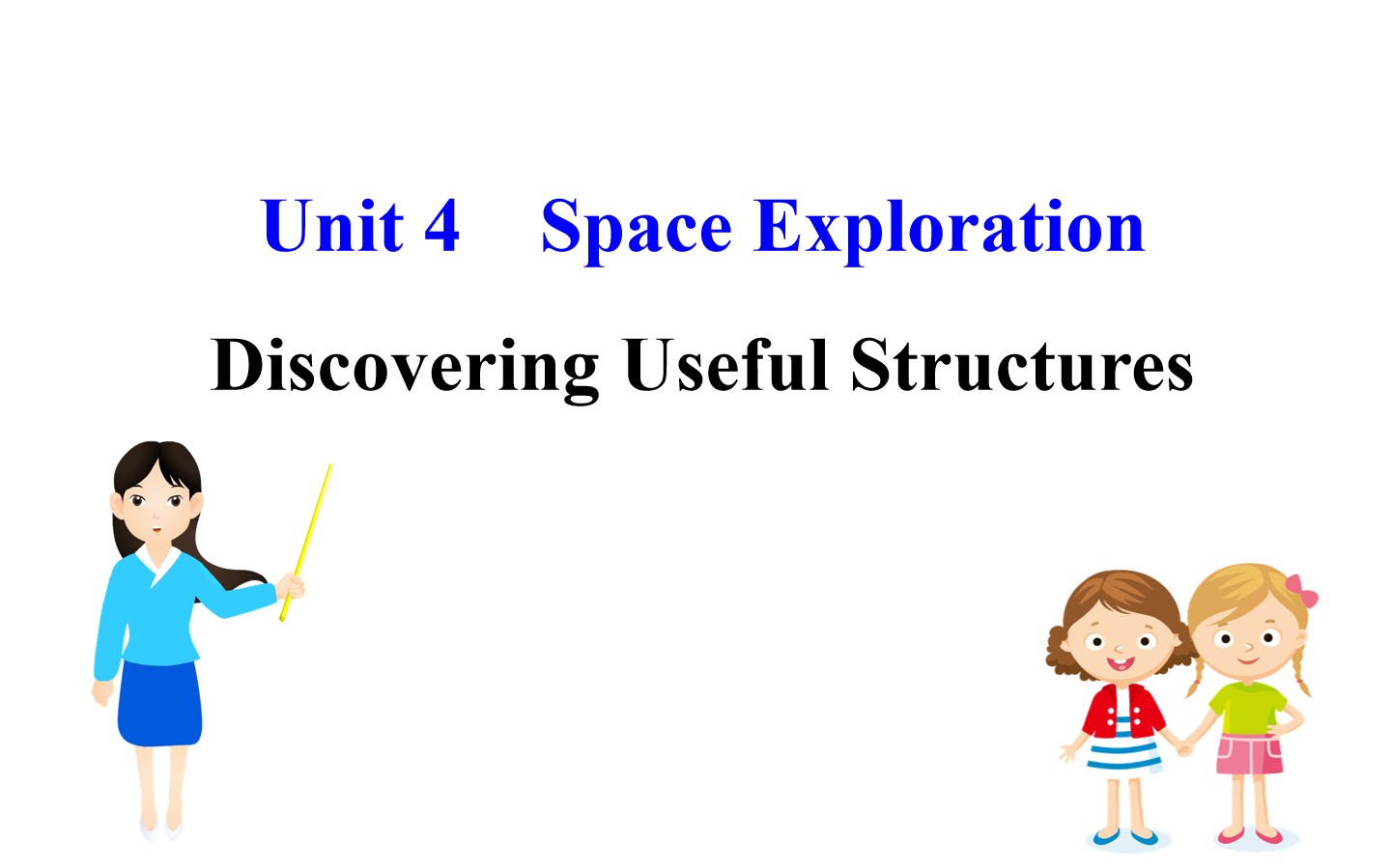 Unit 4 Space Exploration

Discovering Useful Structures